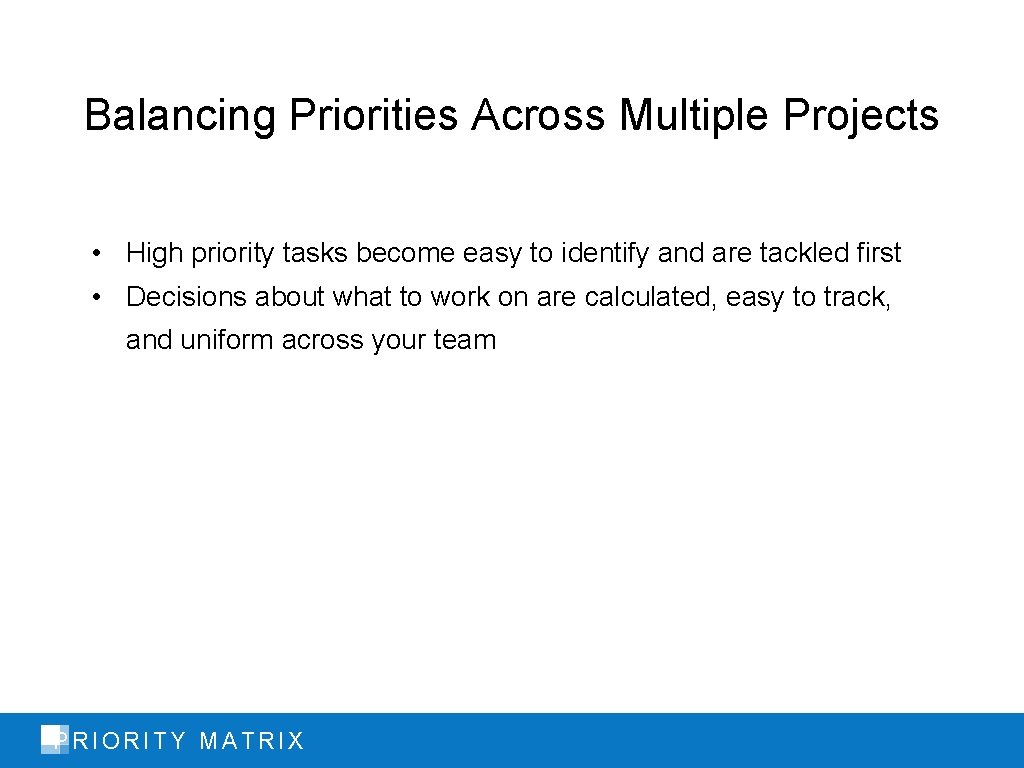 Balancing Priorities Across Multiple Projects

• High priority tasks become easy to identify and are tackled first
• Decisions about what to work on are calculated, easy to track, and uniform across your team

PRIORITY MATRIX